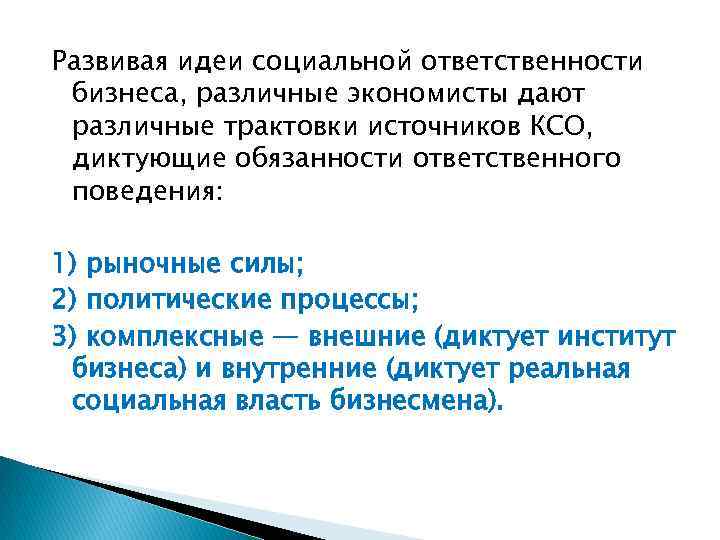 Развивая идеи социальной ответственности бизнеса, различные экономисты дают различные трактовки источников КСО, диктующие обязанности ответственного поведения:

1) рыночные силы;
2) политические процессы;
3) комплексные — внешние (диктует институт бизнеса) и внутренние (диктует реальная социальная власть бизнесмена).